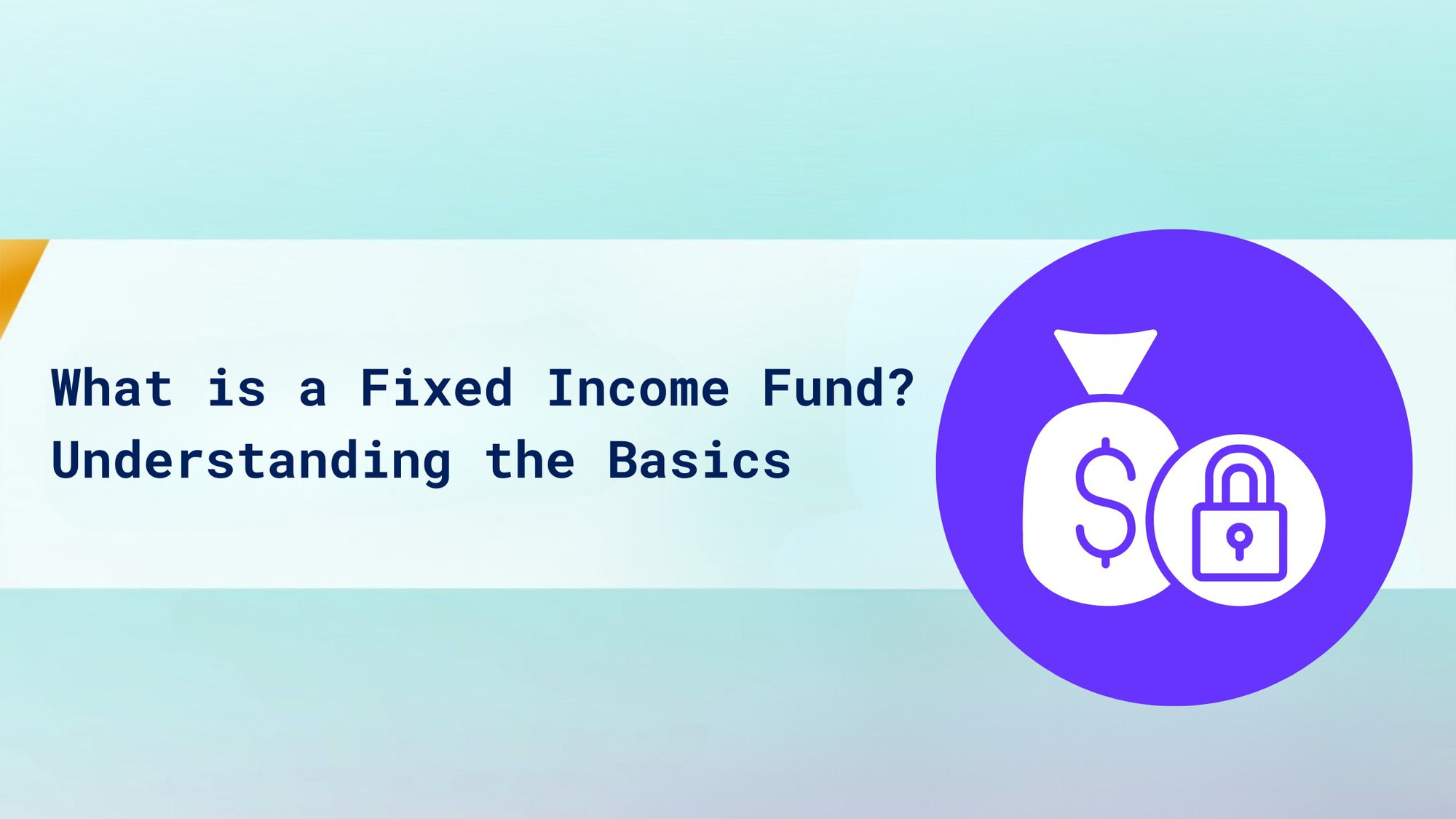 What is a Fixed Income Fund? Understanding the Basics

$